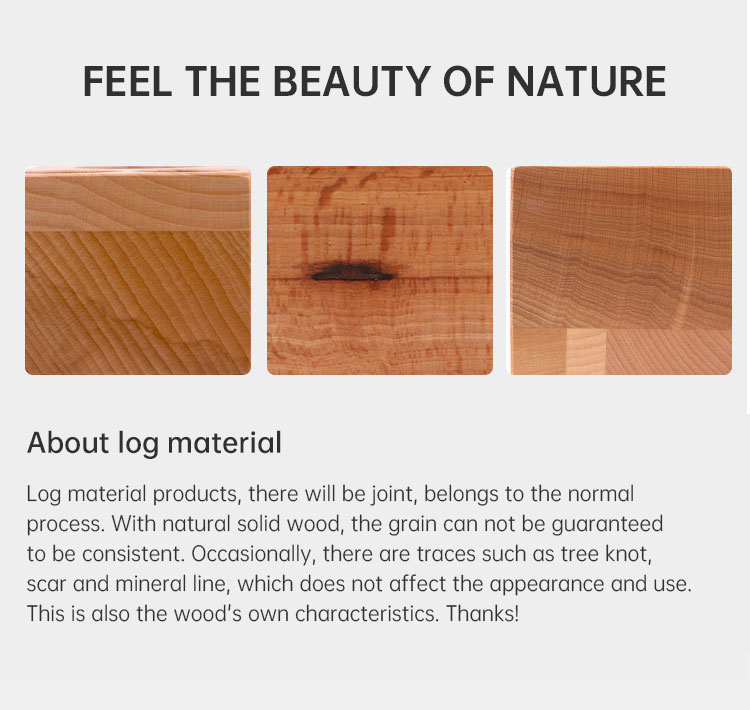 FEEL THE BEAUTY OF NATURE

About log material

Log material products, there will be joint, belongs to the normal process. With natural solid wood, the grain can not be guaranteed to be consistent. Occasionally, there are traces such as tree knot, scar and mineral line, which does not affect the appearance and use. This is also the wood's own characteristics. Thanks!